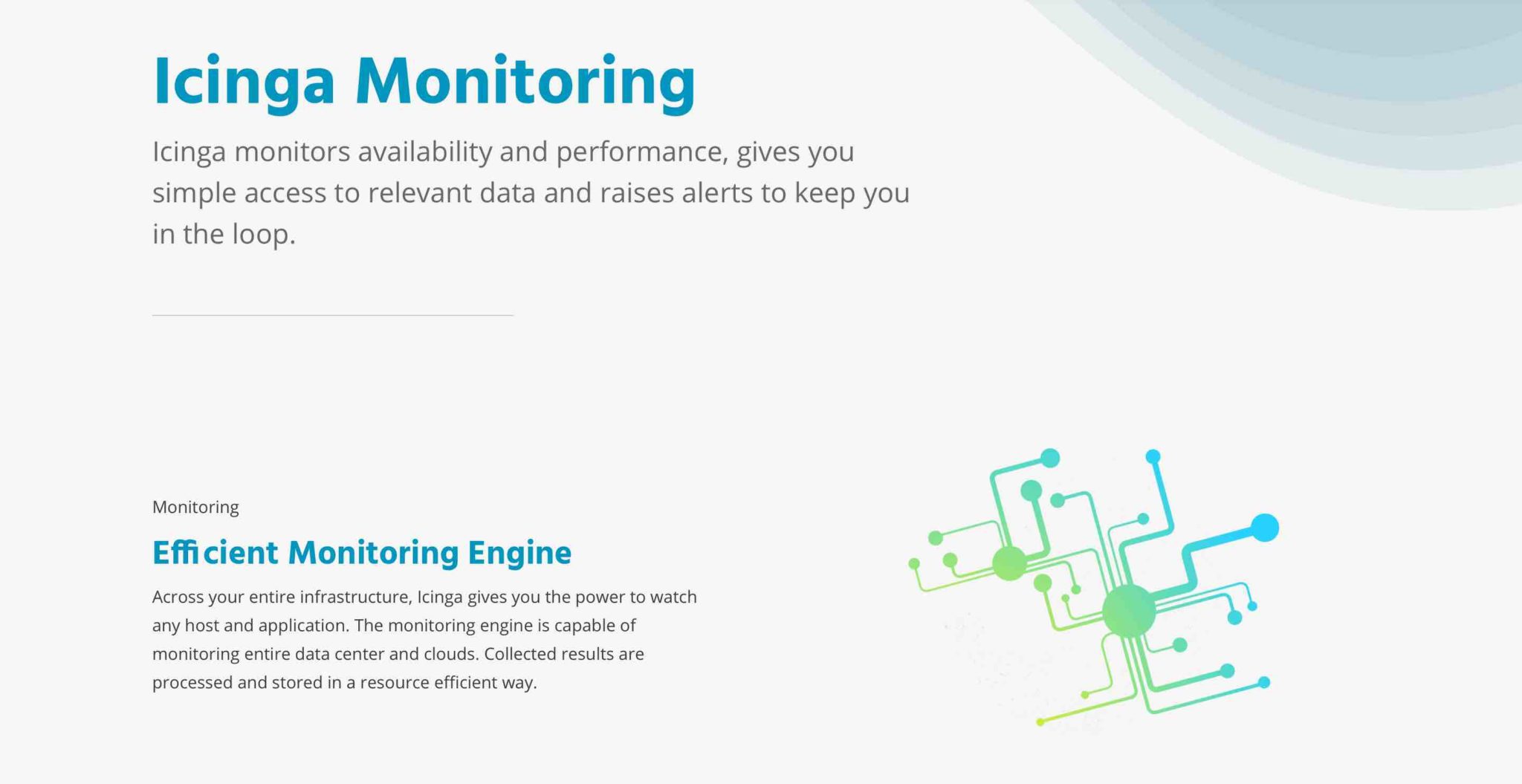 Icinga Monitoring

Icinga monitors availability and performance, gives you simple access to relevant data and raises alerts to keep you in the loop.

Monitoring

Efficient Monitoring Engine

Across your entire infrastructure, Icinga gives you the power to watch any host and application. The monitoring engine is capable of monitoring entire data center and clouds. Collected results are processed and stored in a resource efficient way.